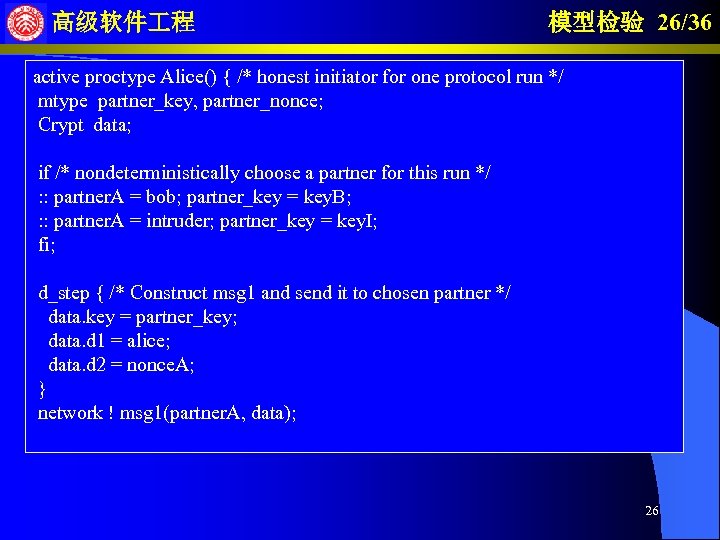 高级软件工程

模型检验 26/36

active proctype Alice() { /* honest initiator for one protocol run */
mtype partner_key, partner_nonce;
Crypt data;

if /* nondeterministically choose a partner for this run */
:: partnerA = bob; partner_key = keyB;
:: partnerA = intruder; partner_key = keyI;
fi;

d_step { /* Construct msg1 and send it to chosen partner */
data.key = partner_key;
data.d1 = alice;
data.d2 = nonceA;
}
network ! msg1(partnerA, data);

26